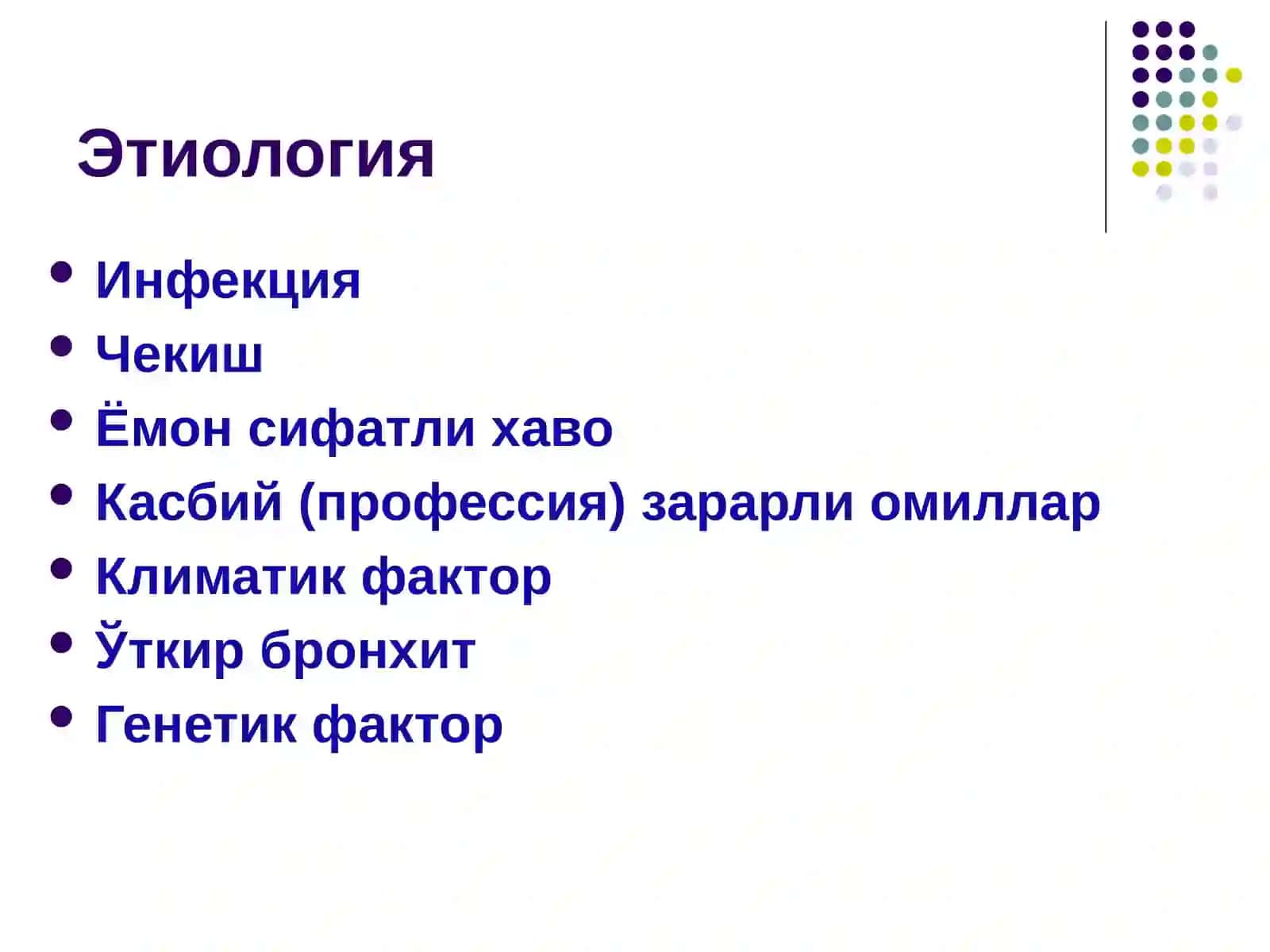 Этиология

• Инфекция
• Чекиш
• Ёмон сифатли хаво
• Касбий (профессия) зарарли омиллар
• Климатик фактор
• Ўткир бронхит
• Генетик фактор